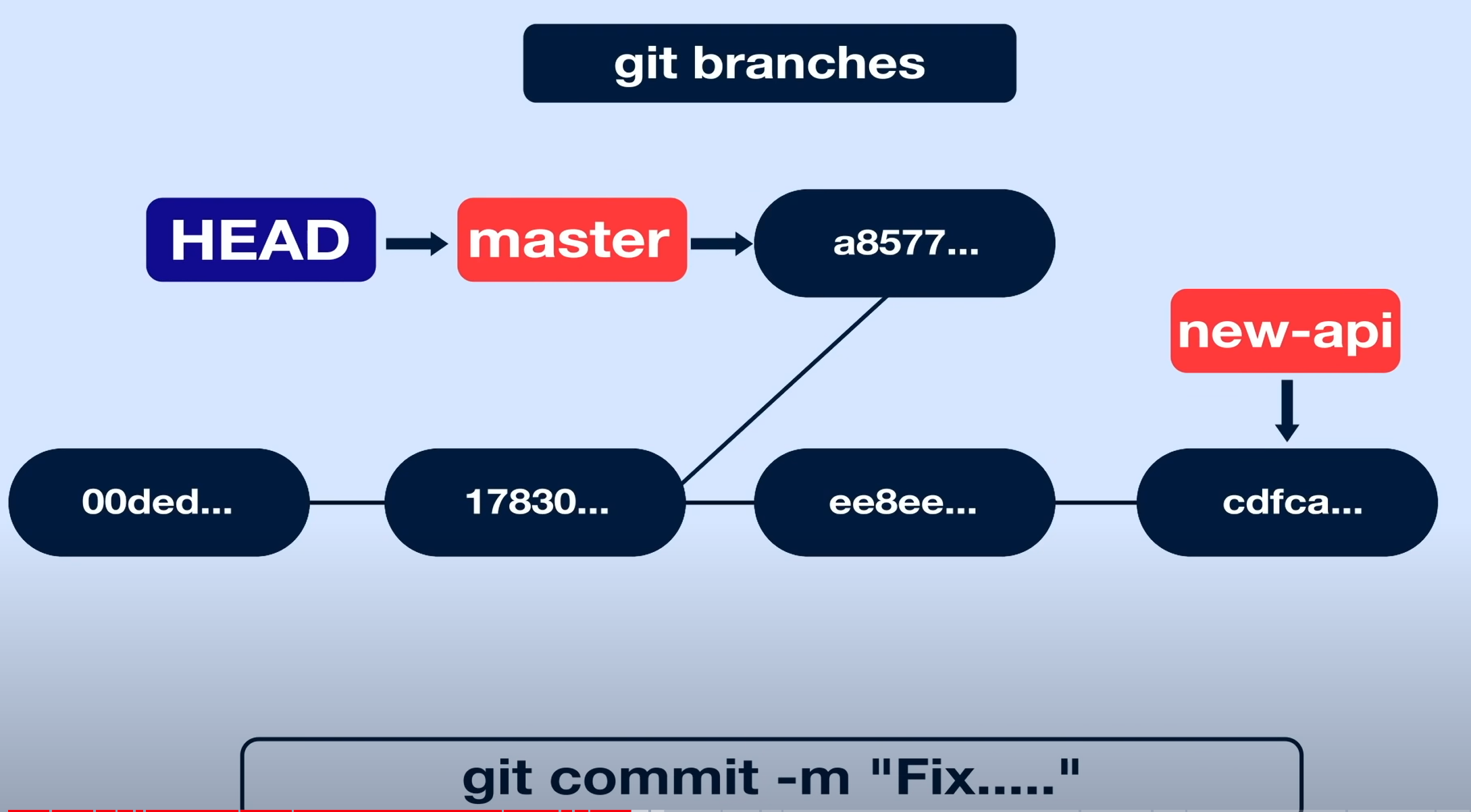 git branches

HEAD

master

a8577...

new-api

00ded...

17830...

ee8ee...

cdfca...

git commit -m "Fix....."